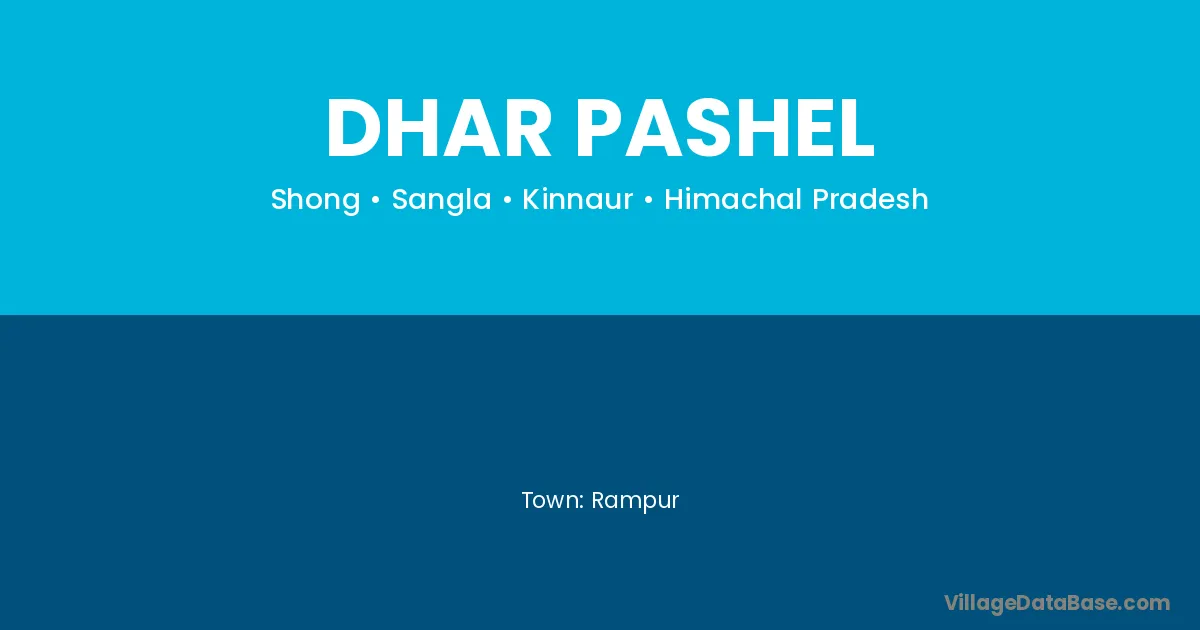 DHAR PASHEL

Shong • Sangla • Kinnaur • Himachal Pradesh

Town: Rampur

VillageDataBase.com